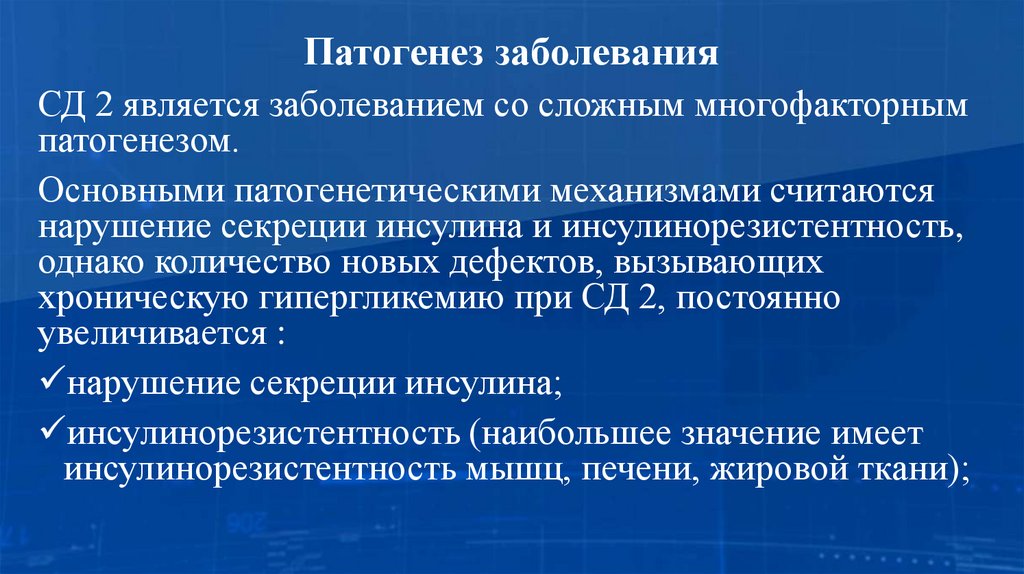 Патогенез заболевания

СД 2 является заболеванием со сложным многофакторным патогенезом.

Основными патогенетическими механизмами считаются нарушение секреции инсулина и инсулинорезистентность, однако количество новых дефектов, вызывающих хроническую гипергликемию при СД 2, постоянно увеличивается :

✓нарушение секреции инсулина;

✓инсулинорезистентность (наибольшее значение имеет инсулинорезистентность мышц, печени, жировой ткани);